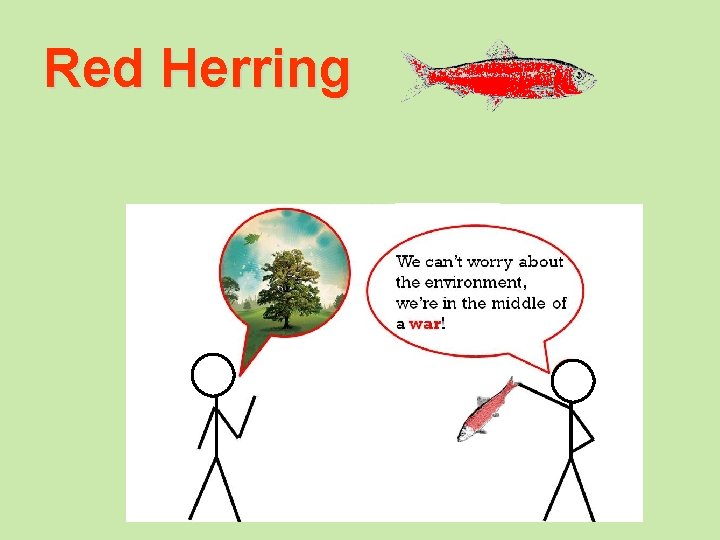 Red Herring

We can't worry about the environment, we're in the middle of a war!